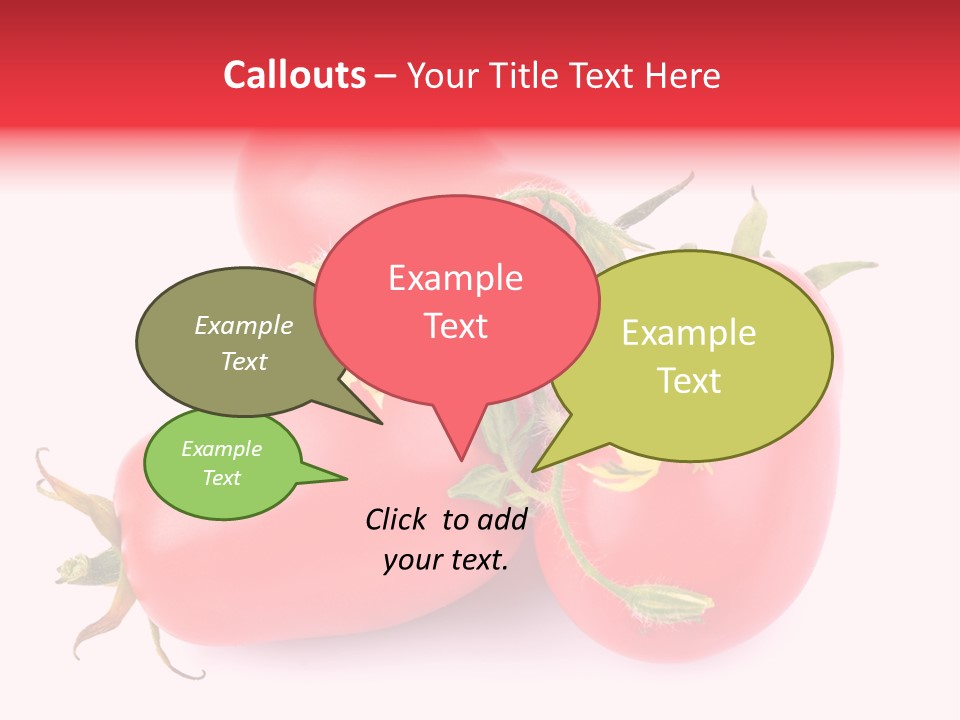 Callouts – Your Title Text Here

Example Text

Example Text

Example Text

Example Text

Click to add your text.